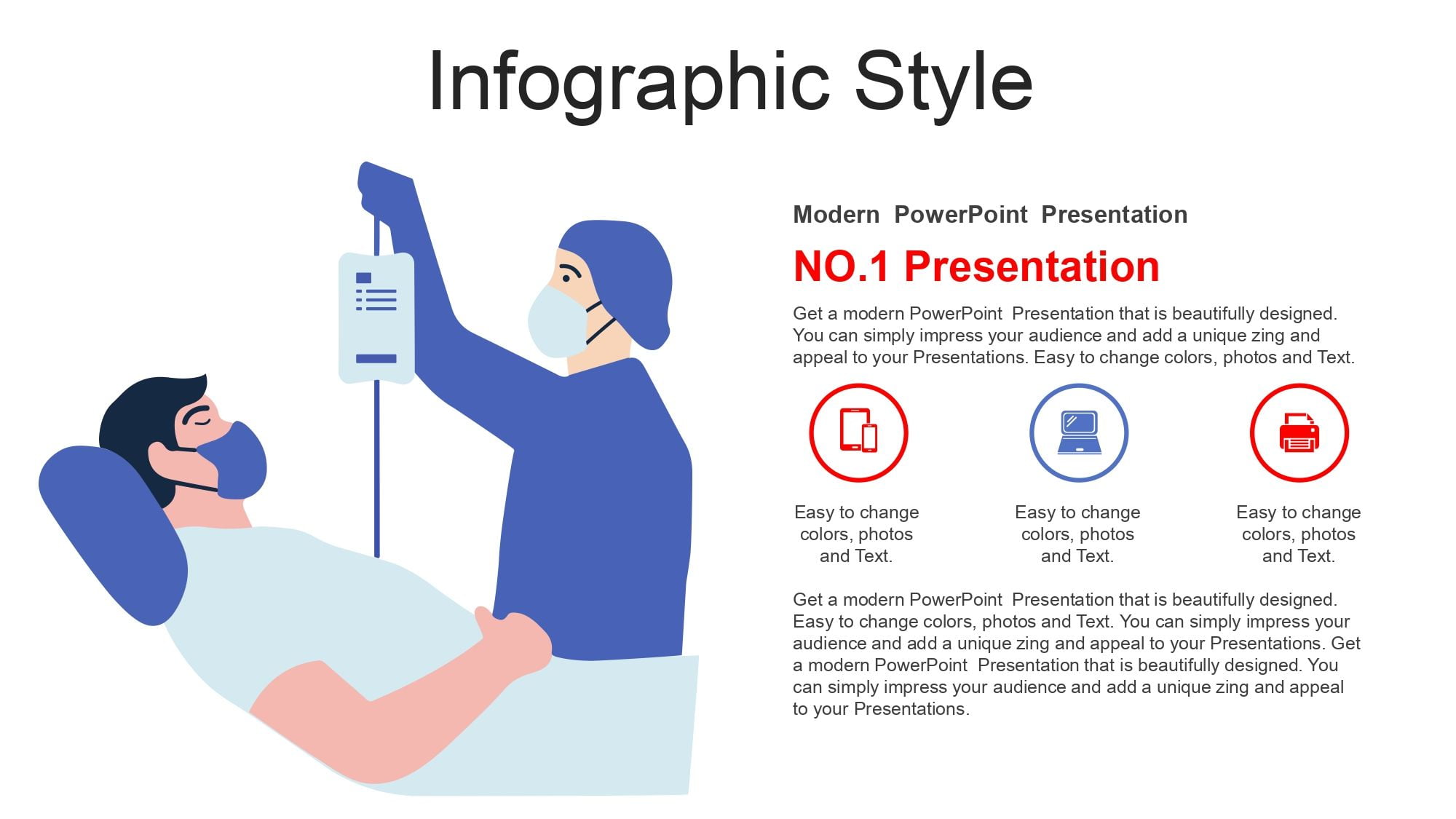 Infographic Style

Modern PowerPoint Presentation

NO.1 Presentation

Get a modern PowerPoint Presentation that is beautifully designed. You can simply impress your audience and add a unique zing and appeal to your Presentations. Easy to change colors, photos and Text.

Easy to change colors, photos and Text.

Easy to change colors, photos and Text.

Easy to change colors, photos and Text.

Get a modern PowerPoint Presentation that is beautifully designed. Easy to change colors, photos and Text. You can simply impress your audience and add a unique zing and appeal to your Presentations. Get a modern PowerPoint Presentation that is beautifully designed. You can simply impress your audience and add a unique zing and appeal to your Presentations.